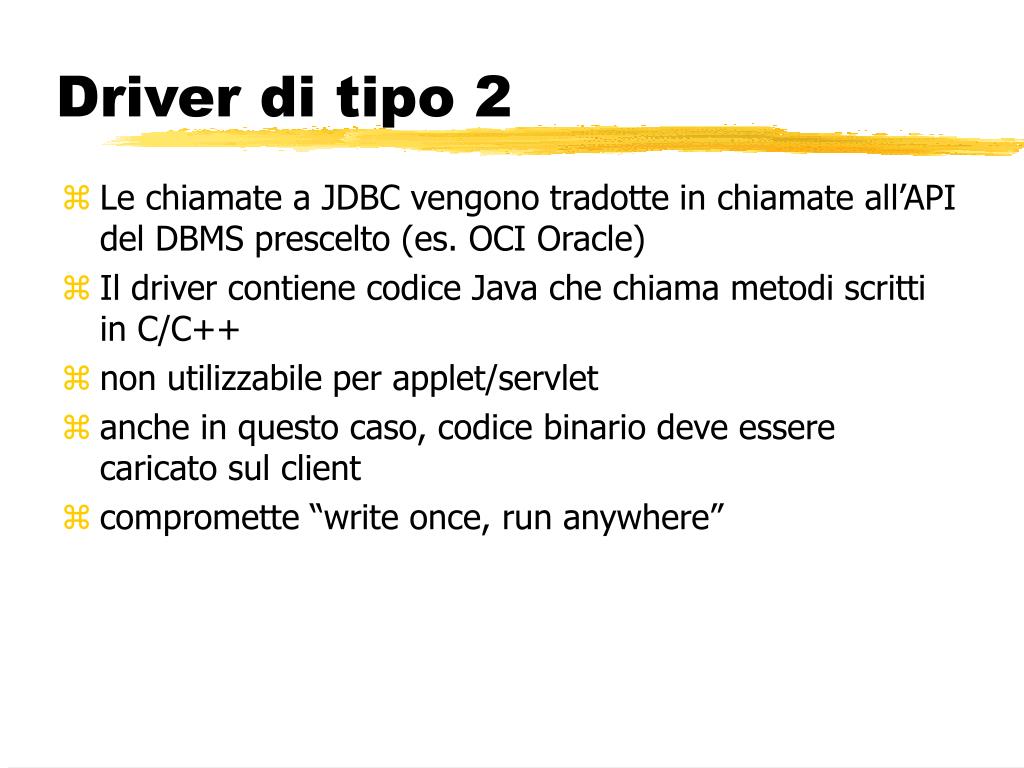 Driver di tipo 2

⌘ Le chiamate a JDBC vengono tradotte in chiamate all’API del DBMS prescelto (es. OCI Oracle)
⌘ Il driver contiene codice Java che chiama metodi scritti in C/C++
⌘ non utilizzabile per applet/servlet
⌘ anche in questo caso, codice binario deve essere caricato sul client
⌘ compromette “write once, run anywhere”